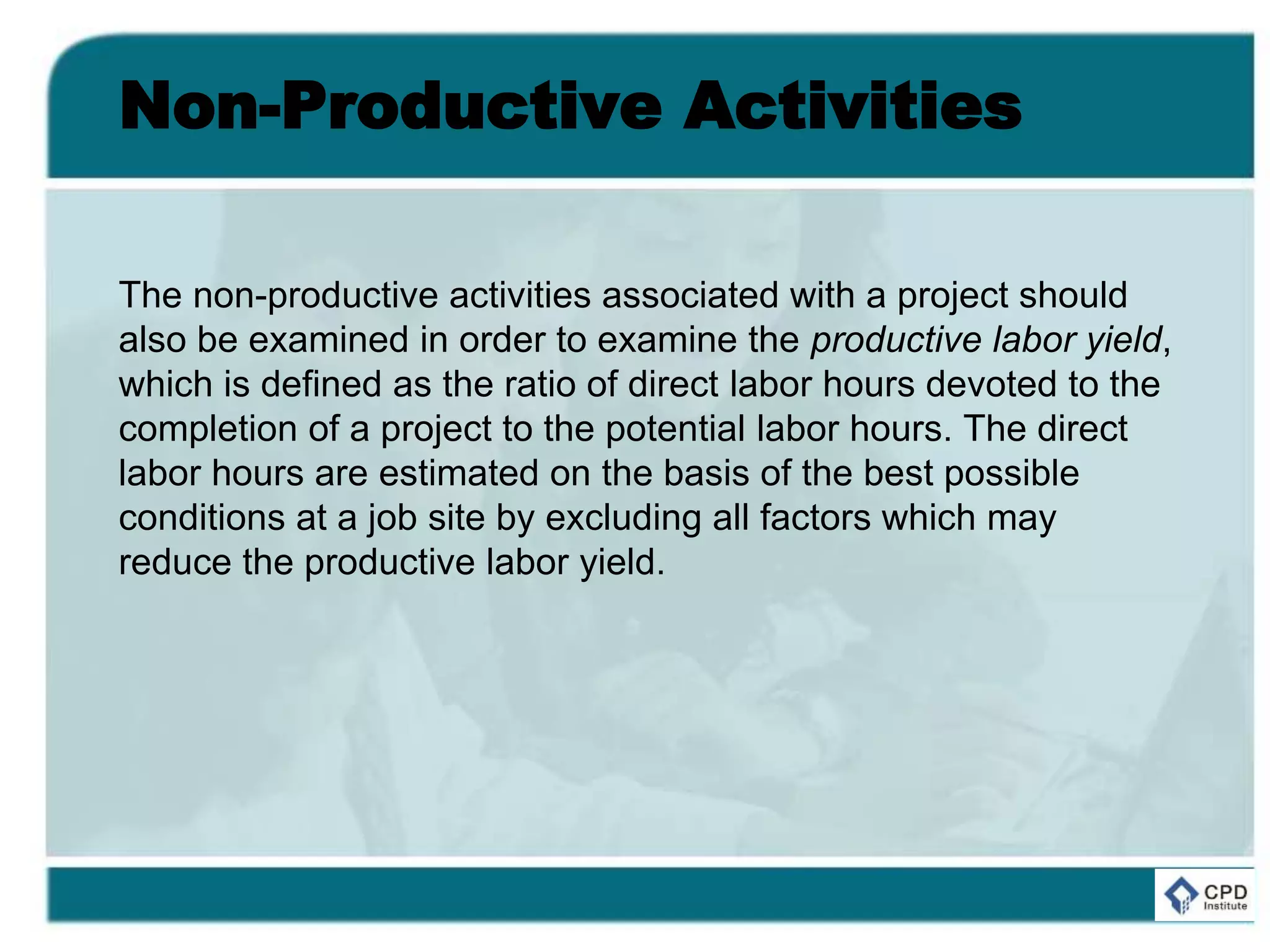 Non-Productive Activities

The non-productive activities associated with a project should also be examined in order to examine the productive labor yield, which is defined as the ratio of direct labor hours devoted to the completion of a project to the potential labor hours. The direct labor hours are estimated on the basis of the best possible conditions at a job site by excluding all factors which may reduce the productive labor yield.

CPD Institute